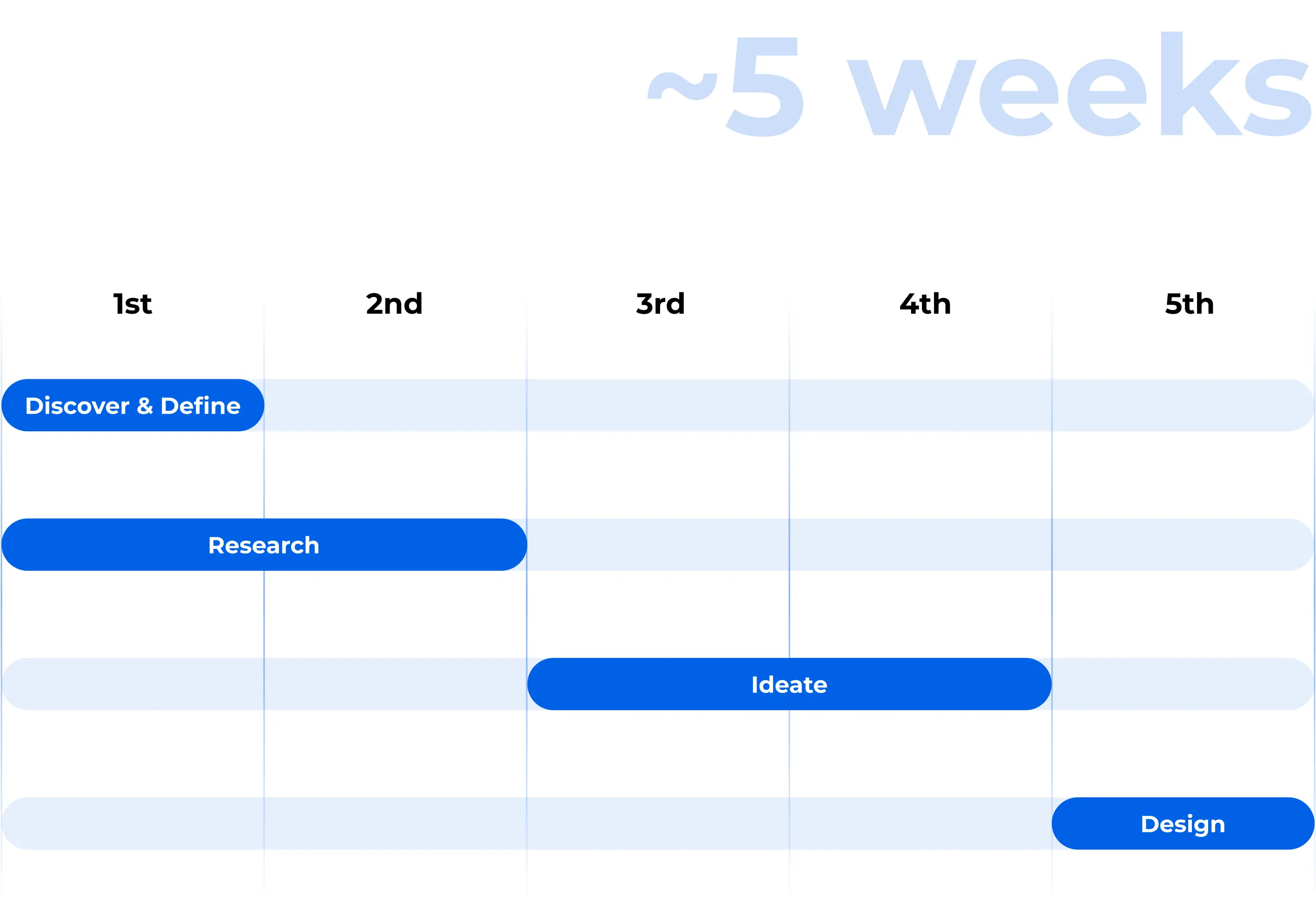 ~5 weeks

1st 2nd 3rd 4th 5th

Discover & Define

Research

Ideate

Design